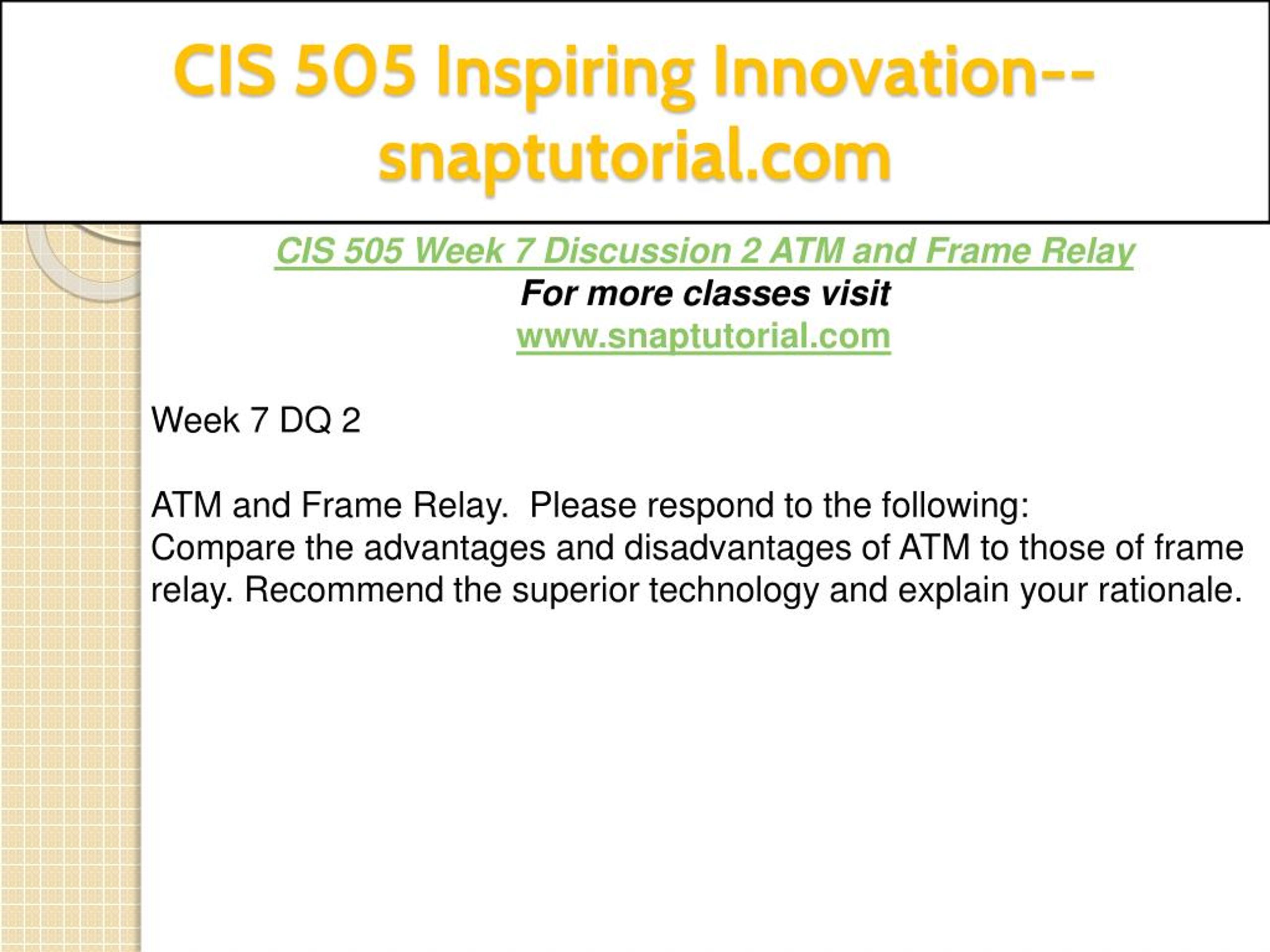 CIS 505 Inspiring Innovation--snaptutorial.com

CIS 505 Week 7 Discussion 2 ATM and Frame Relay
For more classes visit
www.snaptutorial.com

Week 7 DQ 2

ATM and Frame Relay.  Please respond to the following:
Compare the advantages and disadvantages of ATM to those of frame relay. Recommend the superior technology and explain your rationale.